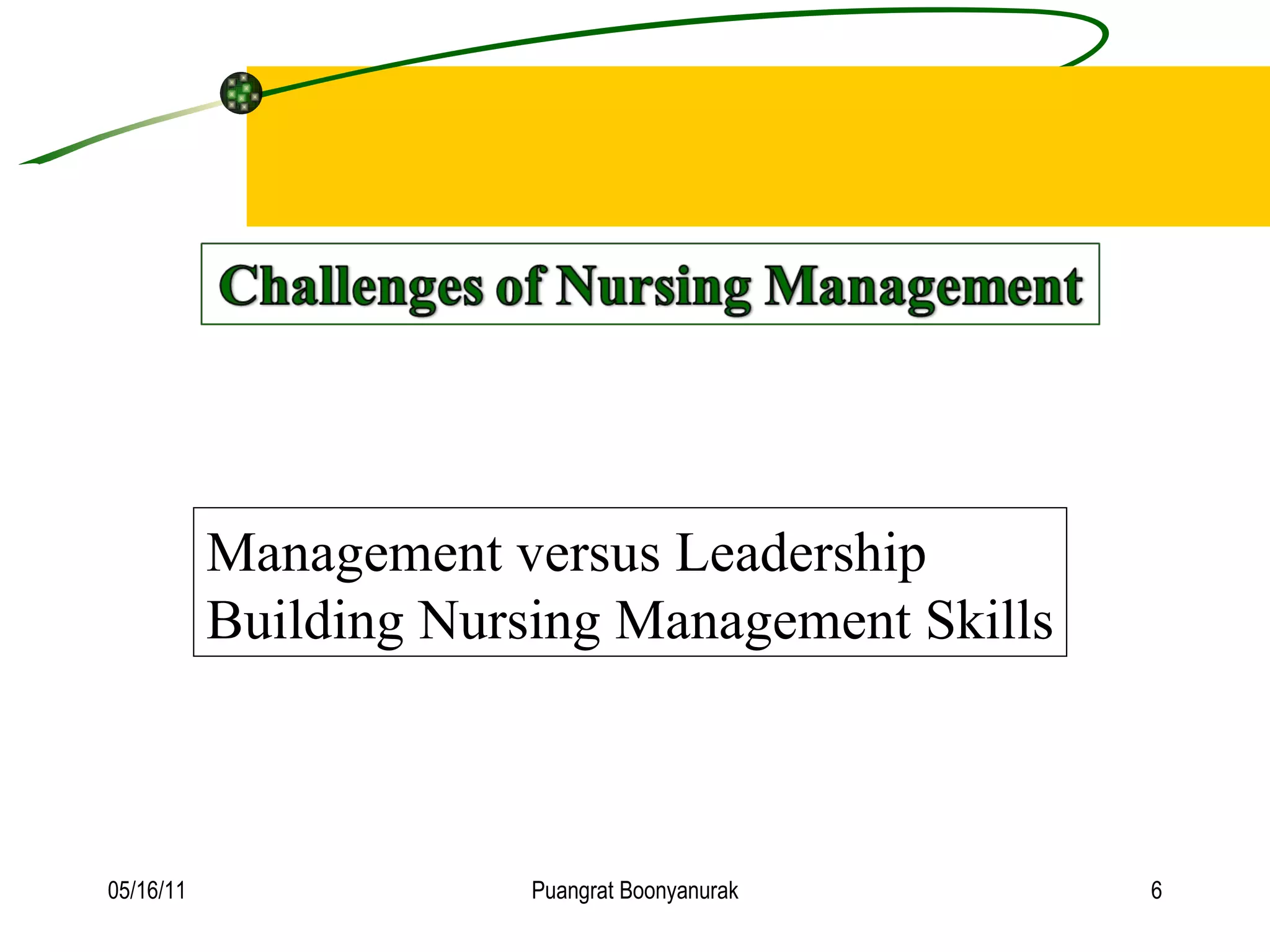 Challenges of Nursing Management

Management versus Leadership
Building Nursing Management Skills

05/16/11 Puangrat Boonyanurak 6